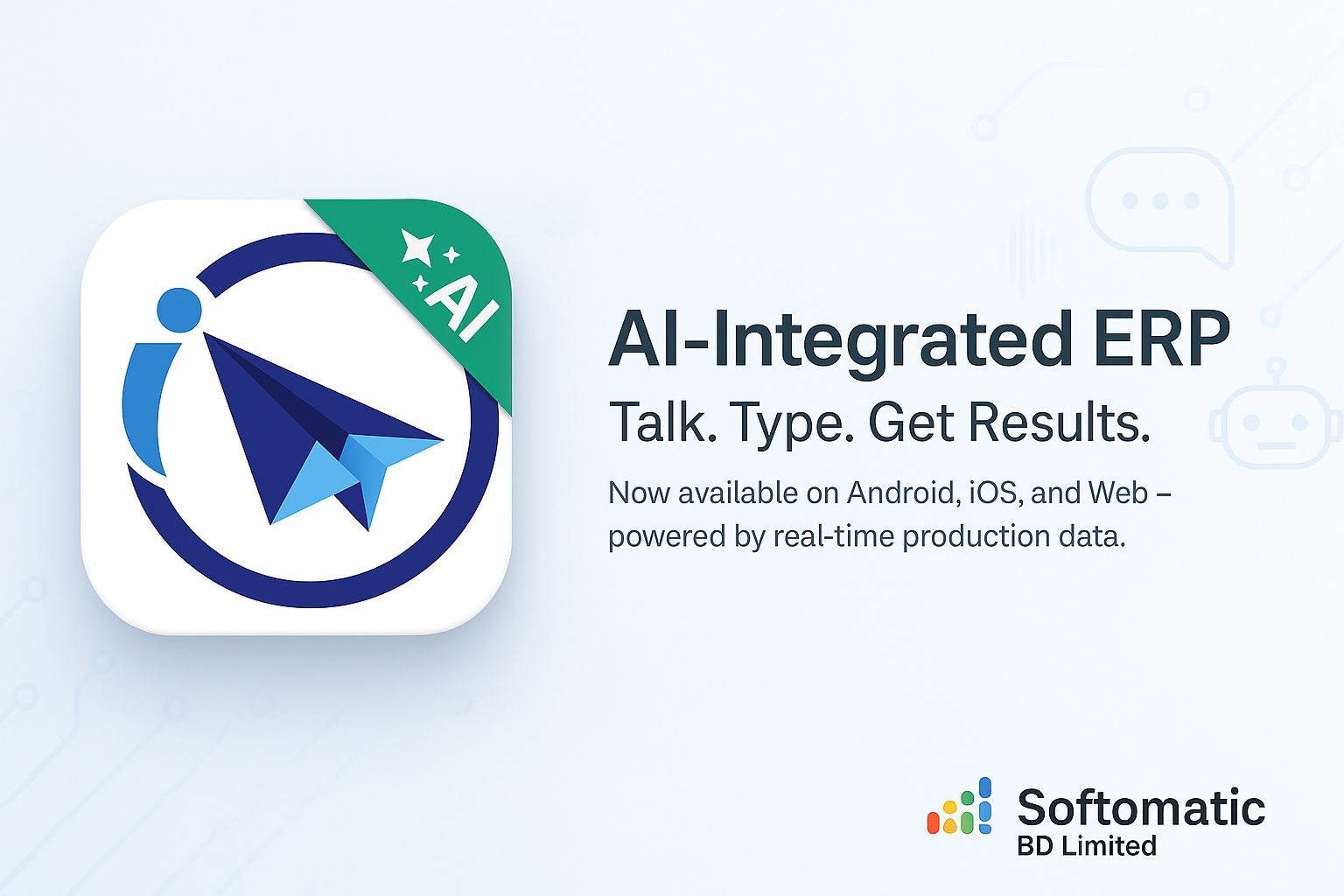 AI

AI-Integrated ERP

Talk. Type. Get Results.

Now available on Android, iOS, and Web – powered by real-time production data.

Softomatic
BD Limited